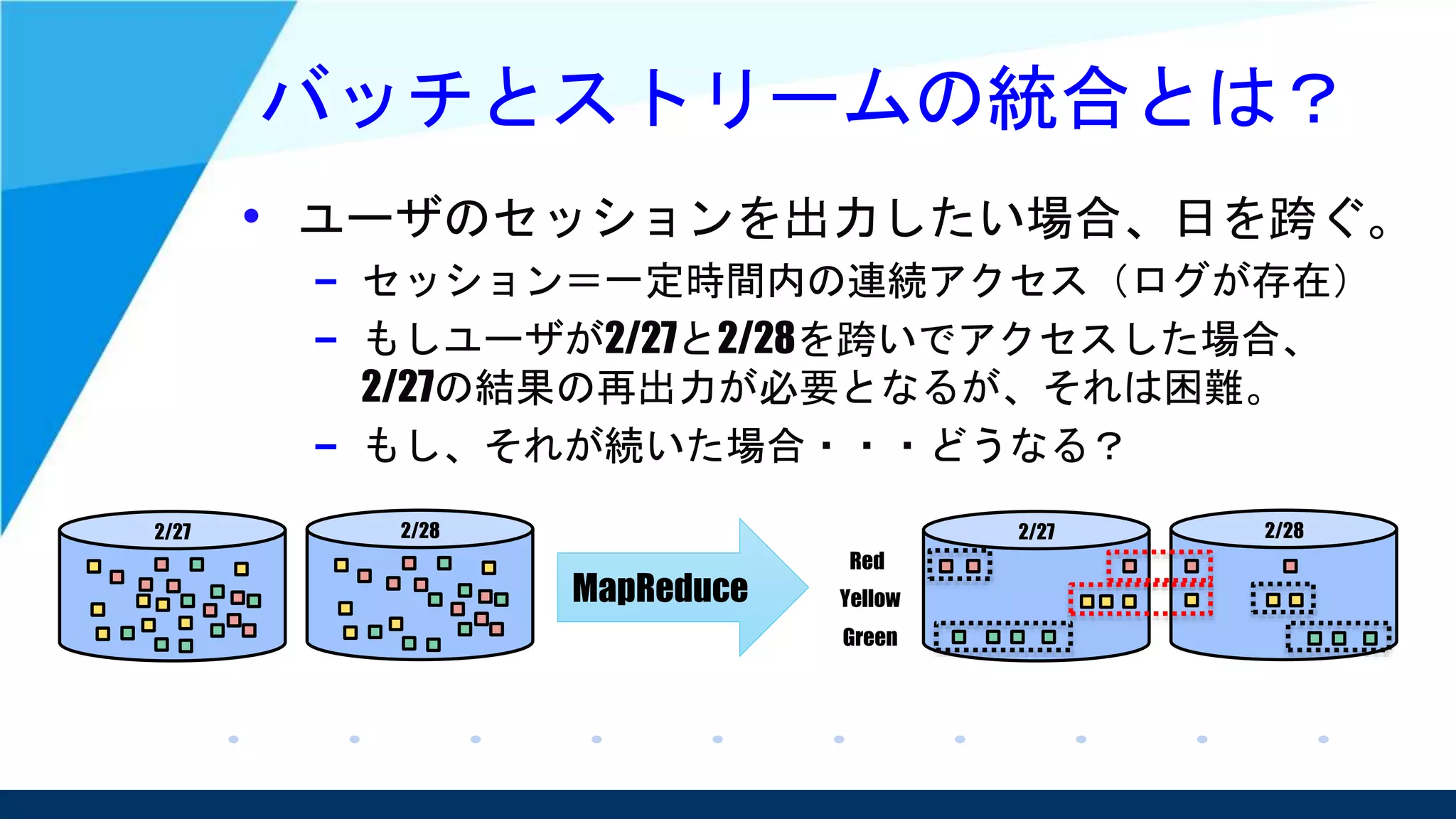 バッチとストリームの統合とは？

• ユーザのセッションを出力したい場合、日を跨ぐ。
 – セッション＝一定時間内の連続アクセス（ログが存在）
 – もしユーザが2/27と2/28を跨いでアクセスした場合、2/27の結果の再出力が必要となるが、それは困難。
 – もし、それが続いた場合・・・どうなる？

2/27

2/28

MapReduce

Red

Yellow

Green

2/27

2/28